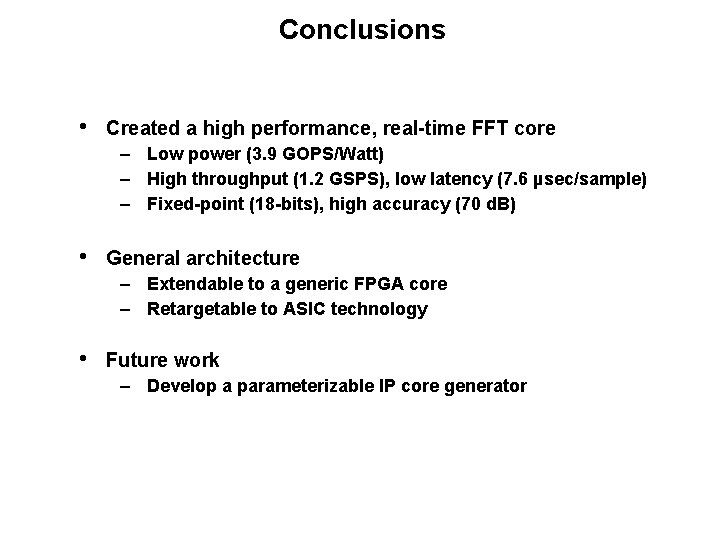 Conclusions

• Created a high performance, real-time FFT core
– Low power (3.9 GOPS/Watt)
– High throughput (1.2 GSPS), low latency (7.6 μsec/sample)
– Fixed-point (18-bits), high accuracy (70 dB)

• General architecture
– Extendable to a generic FPGA core
– Retargetable to ASIC technology

• Future work
– Develop a parameterizable IP core generator